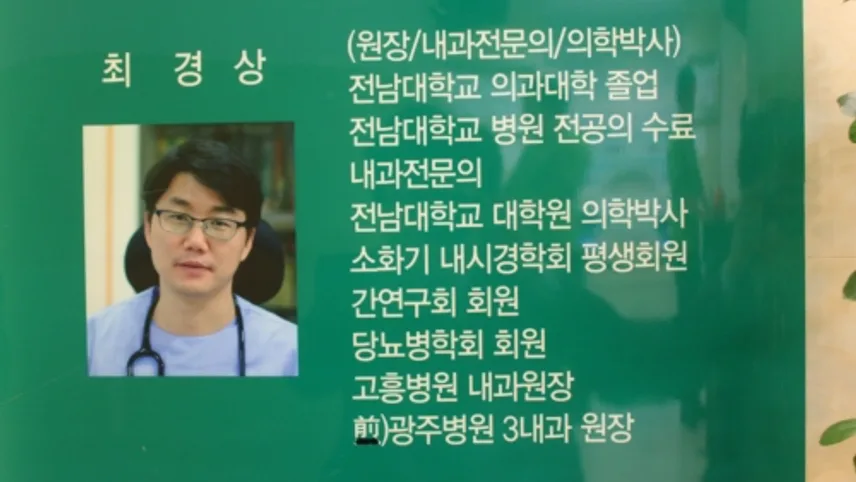 최 경 상

(원장/내과전문의/의학박사)
전남대학교 의과대학 졸업
전남대학교 병원 전공의 수료
내과전문의
전남대학교 대학원 의학박사
소화기 내시경학회 평생회원
간연구회 회원
당뇨병학회 회원
고흥병원 내과원장
前)광주병원 3내과 원장